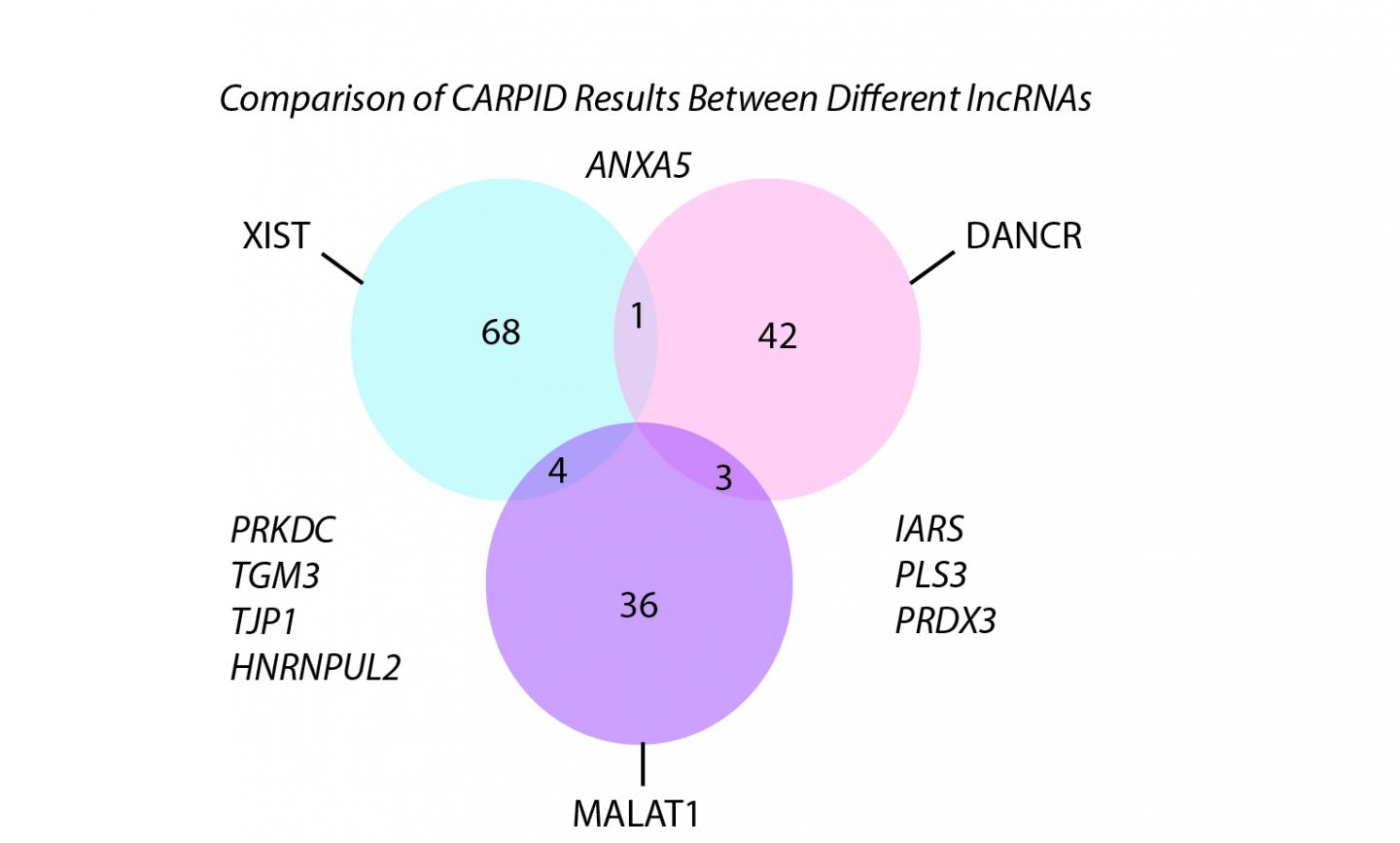 Comparison of CARPID Results Between Different lncRNAs

ANXA5

XIST

DANCR

68

1

42

4

3

36

PRKDC
TGM3
TJP1
HNRNPUL2

IARS
PLS3
PRDX3

MALAT1